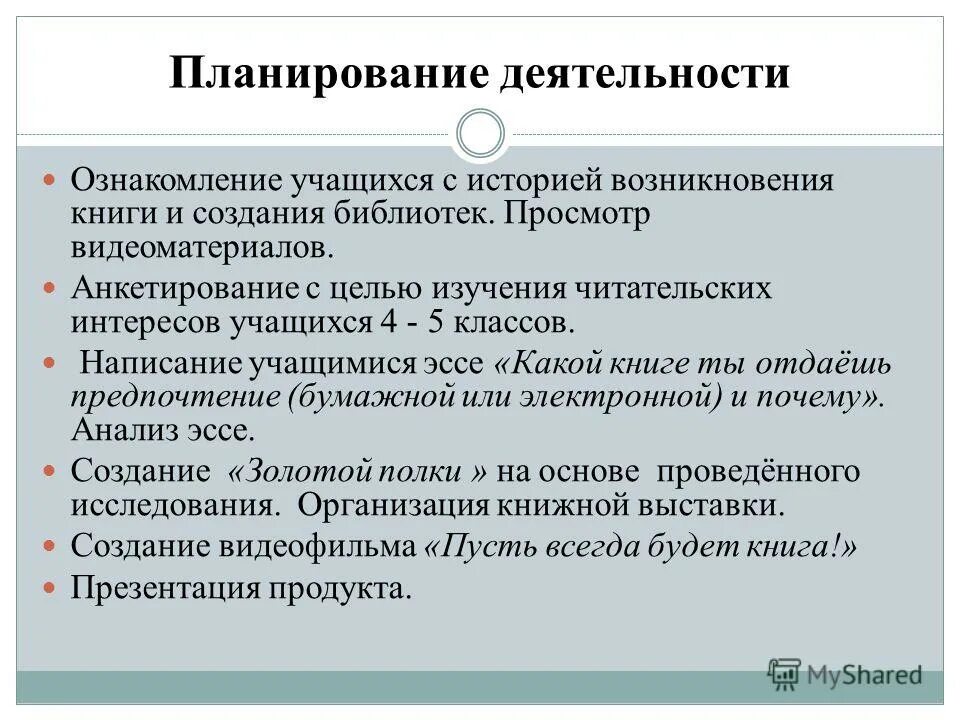 Планирование деятельности

Ознакомление учащихся с историей возникновения книги и создания библиотек. Просмотр видеоматериалов.

Анкетирование с целью изучения читательских интересов учащихся 4 - 5 классов.

Написание учащимися эссе «Какой книге ты отдаёшь предпочтение (бумажной или электронной) и почему». Анализ эссе.

Создание «Золотой полки » на основе проведённого исследования. Организация книжной выставки.

Создание видеофильма «Пусть всегда будет книга!»

Презентация продукта.

MyShared